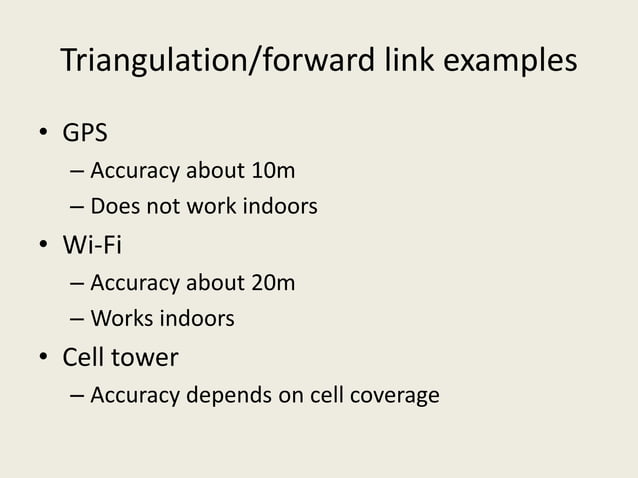 Triangulation/forward link examples

• GPS
– Accuracy about 10m
– Does not work indoors
• Wi-Fi
– Accuracy about 20m
– Works indoors
• Cell tower
– Accuracy depends on cell coverage